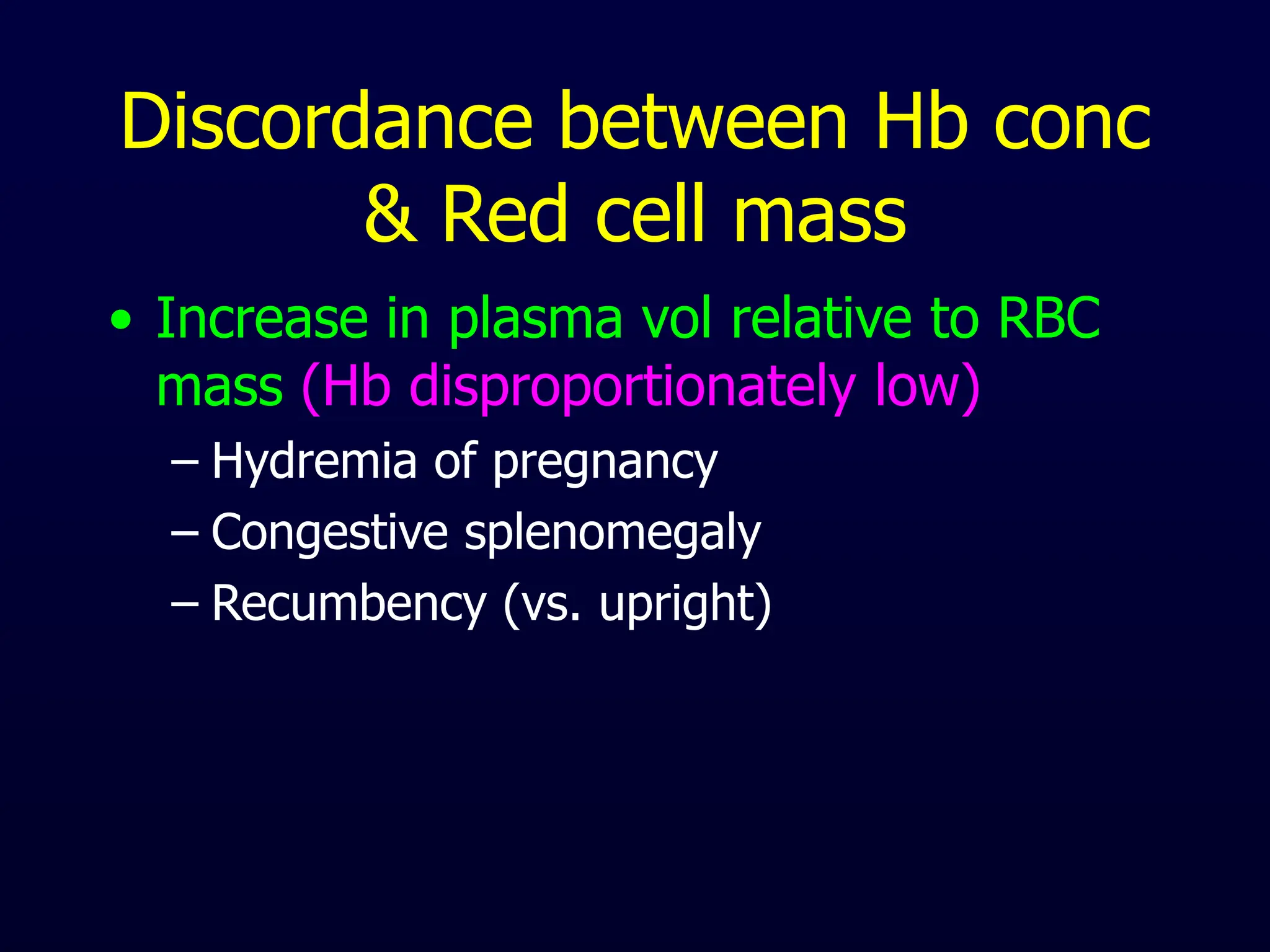 Discordance between Hb conc & Red cell mass

• Increase in plasma vol relative to RBC mass (Hb disproportionately low)
  – Hydremia of pregnancy
  – Congestive splenomegaly
  – Recumbency (vs. upright)